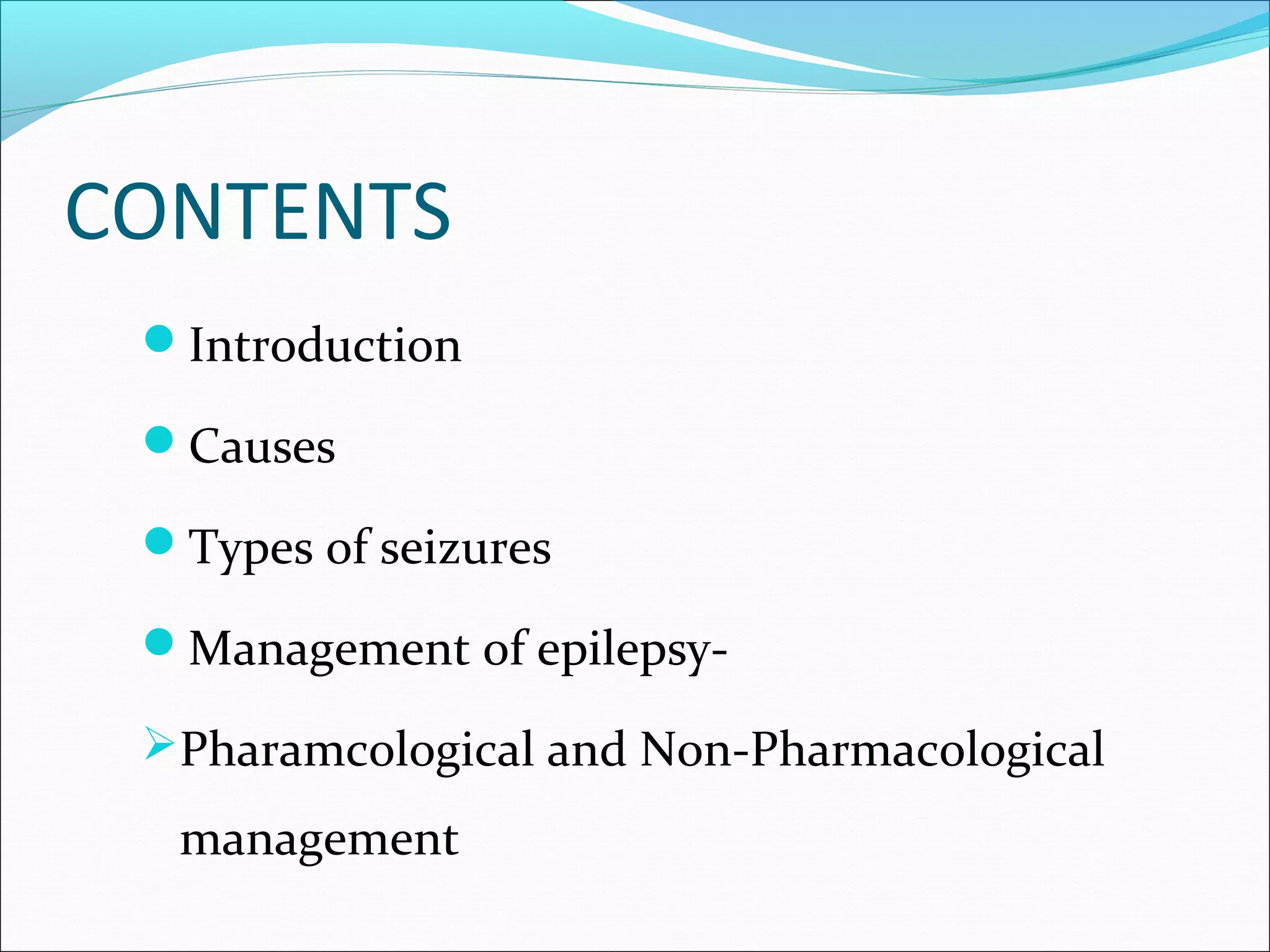 CONTENTS

- Introduction
- Causes
- Types of seizures
- Management of epilepsy-

➢ Pharamcological and Non-Pharmacological management